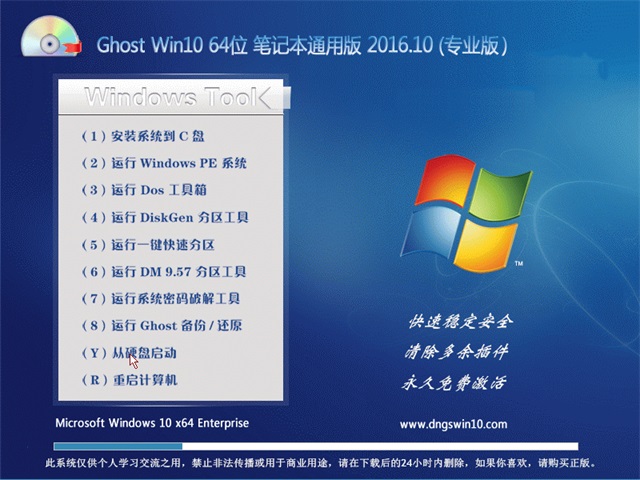 Ghost Win10 64位 笔记本通用版 2016.10 (专业版)

Windows Tool

(1) 安装系统到 C 盘
(2) 运行 Windows PE 系统
(3) 运行 Dos 工具箱
(4) 运行 DiskGen 分区工具
(5) 运行一键快速分区
(6) 运行 DM 9.57 分区工具
(7) 运行系统密码破解工具
(8) 运行 Ghost 备份 / 还原
(Y) 从硬盘启动
(R) 重启计算机

™

快速稳定安全
清除多余插件
永久免费激活

Microsoft Windows 10 x64 Enterprise

www.dngswin10.com

此系统仅供个人学习交流之用，禁止非法传播或用于商业用途，请在下载后的24小时内删除，如果你喜欢，请购买正版。